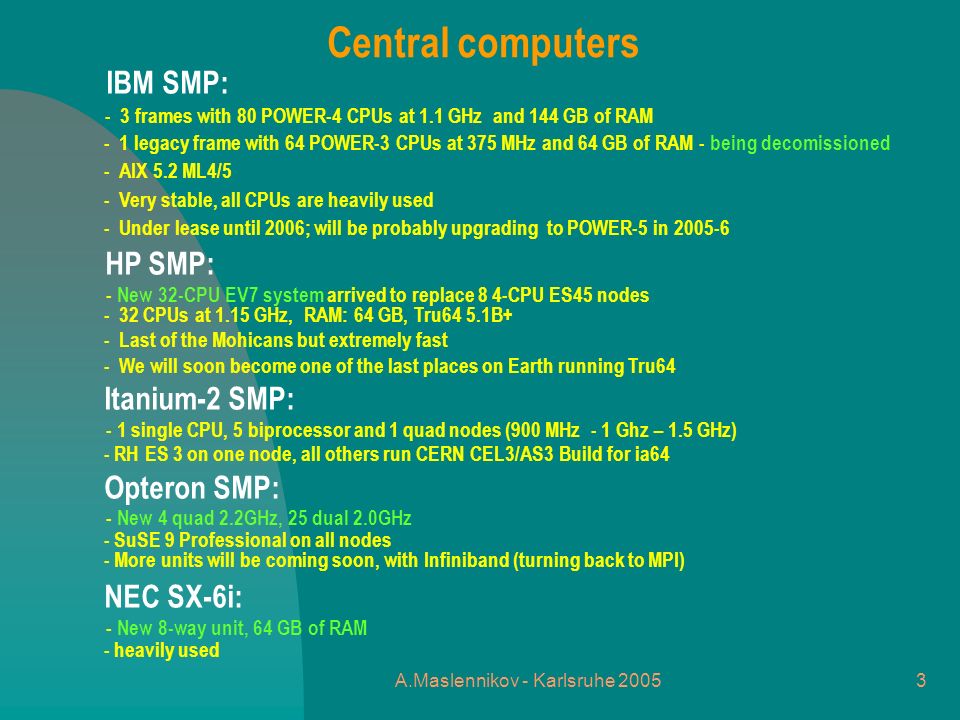 Central computers

IBM SMP:

- 3 frames with 80 POWER-4 CPUs at 1.1 GHz and 144 GB of RAM
- 1 legacy frame with 64 POWER-3 CPUs at 375 MHz and 64 GB of RAM - being decomissioned
- AIX 5.2 ML4/5
- Very stable, all CPUs are heavily used
- Under lease until 2006; will be probably upgrading to POWER-5 in 2005-6

HP SMP:

- New 32-CPU EV7 system arrived to replace 8 4-CPU ES45 nodes
- 32 CPUs at 1.15 GHz, RAM: 64 GB, Tru64 5.1B+
- Last of the Mohicans but extremely fast
- We will soon become one of the last places on Earth running Tru64

Itanium-2 SMP:

- 1 single CPU, 5 biprocessor and 1 quad nodes (900 MHz - 1 Ghz – 1.5 GHz)
- RH ES 3 on one node, all others run CERN CEL3/AS3 Build for ia64

Opteron SMP:

- New 4 quad 2.2GHz, 25 dual 2.0GHz
- SuSE 9 Professional on all nodes
- More units will be coming soon, with Infiniband (turning back to MPI)

NEC SX-6i:

- New 8-way unit, 64 GB of RAM
- heavily used

A.Maslennikov - Karlsruhe 2005

3